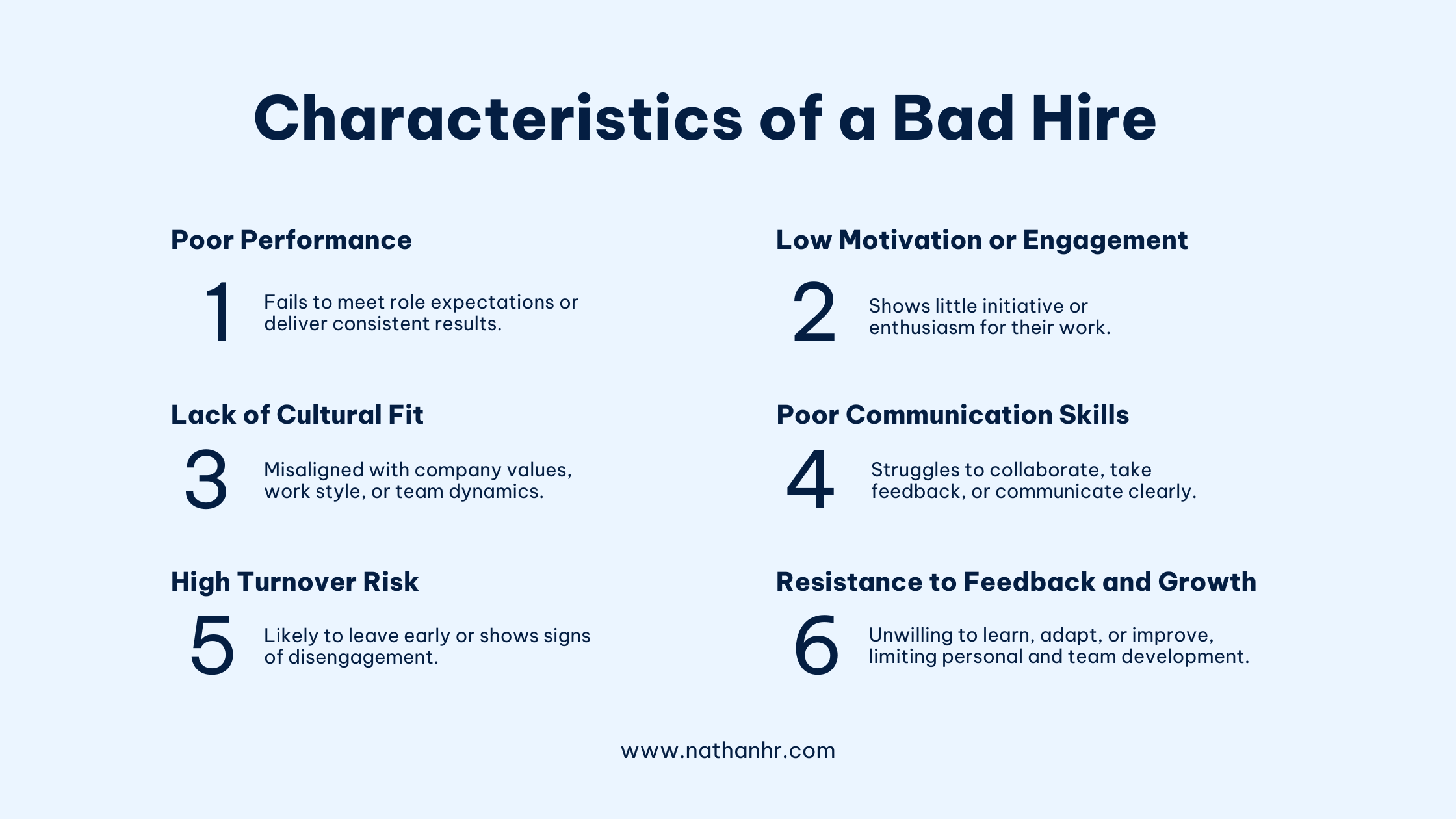 Characteristics of a Bad Hire

Poor Performance

1

Fails to meet role expectations or deliver consistent results.

Low Motivation or Engagement

2

Shows little initiative or enthusiasm for their work.

Lack of Cultural Fit

3

Misaligned with company values, work style, or team dynamics.

Poor Communication Skills

4

Struggles to collaborate, take feedback, or communicate clearly.

High Turnover Risk

5

Likely to leave early or shows signs of disengagement.

Resistance to Feedback and Growth

6

Unwilling to learn, adapt, or improve, limiting personal and team development.

www.nathanhr.com